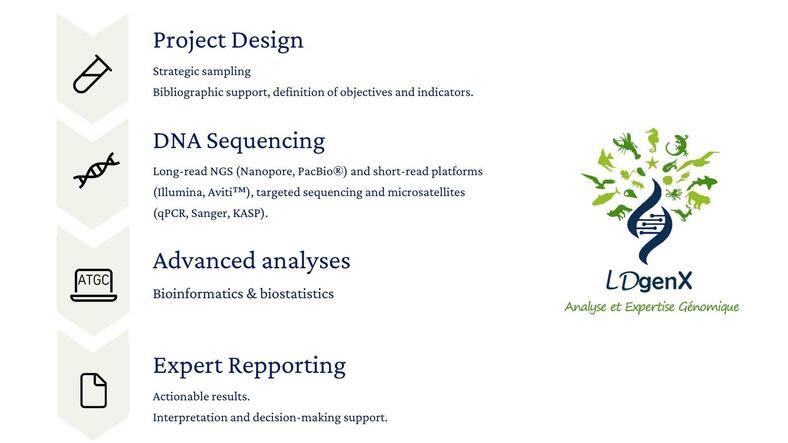 Project Design
Strategic sampling
Bibliographic support, definition of objectives and indicators.

DNA Sequencing
Long-read NGS (Nanopore, PacBio®) and short-read platforms (Illumina, Aviti™), targeted sequencing and microsatellites (qPCR, Sanger, KASP).

ATGC

Advanced analyses
Bioinformatics & biostatistics

Expert Repporting
Actionable results.
Interpretation and decision-making support.

LDgenX
Analyse et Expertise Génomique